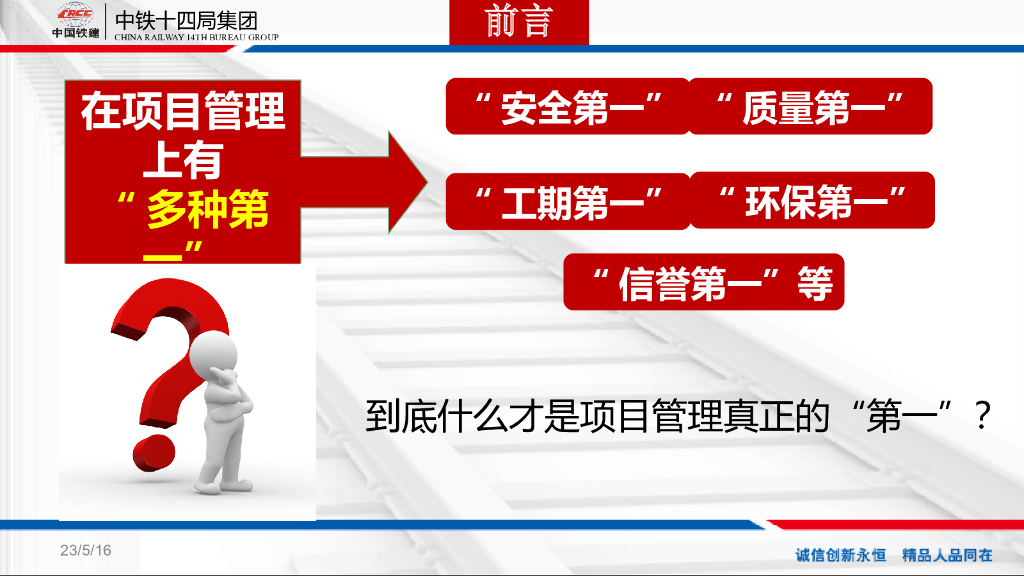 CRCC
中国铁建
中铁十四局集团
CHINA RAILWAY 14TH BUREAU GROUP

前言

在项目管理上有“多种第一”

“安全第一” “质量第一”

“工期第一” “环保第一”

“信誉第一”等

到底什么才是项目管理真正的“第一”？

23/5/16

诚信创新永恒 精品人品同在